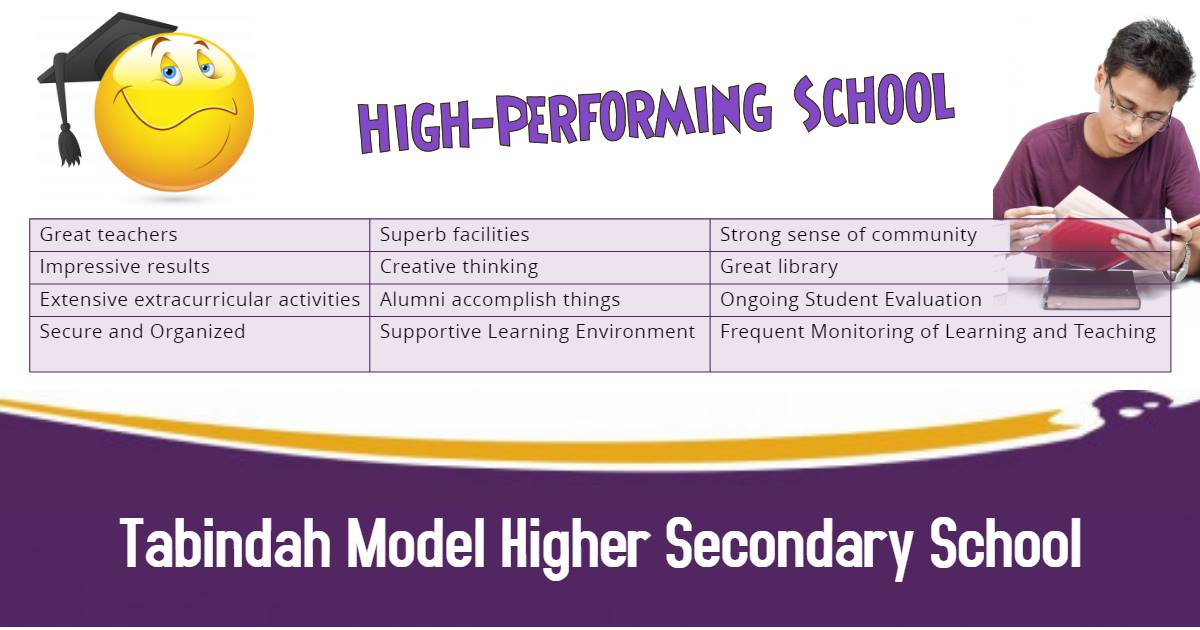 HIGH-PERFORMING SCHOOL

| Great teachers | Superb facilities | Strong sense of community |
|---|---|---|
| Impressive results | Creative thinking | Great library |
| Extensive extracurricular activities | Alumni accomplish things | Ongoing Student Evaluation |
| Secure and Organized | Supportive Learning Environment | Frequent Monitoring of Learning and Teaching |

Tabindah Model Higher Secondary School